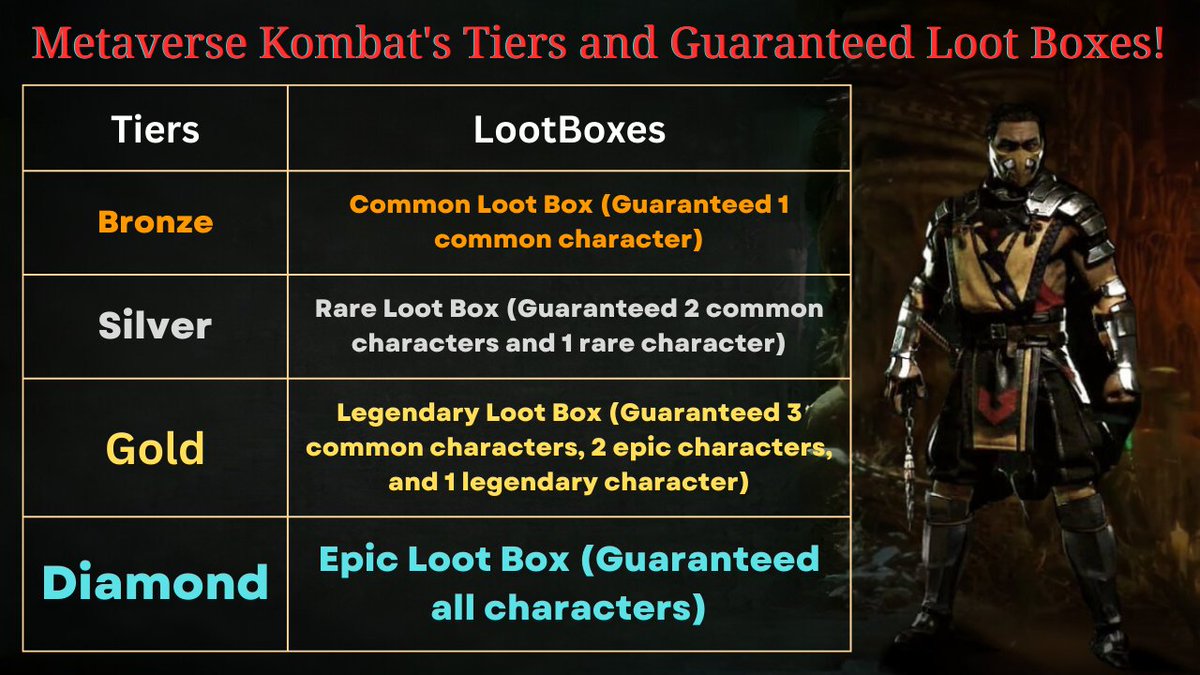 Metaverse Kombat's Tiers and Guaranteed Loot Boxes!

| Tiers | LootBoxes |
|---|---|
| Bronze | Common Loot Box (Guaranteed 1 common character) |
| Silver | Rare Loot Box (Guaranteed 2 common characters and 1 rare character) |
| Gold | Legendary Loot Box (Guaranteed 3 common characters, 2 epic characters, and 1 legendary character) |
| Diamond | Epic Loot Box (Guaranteed all characters) |